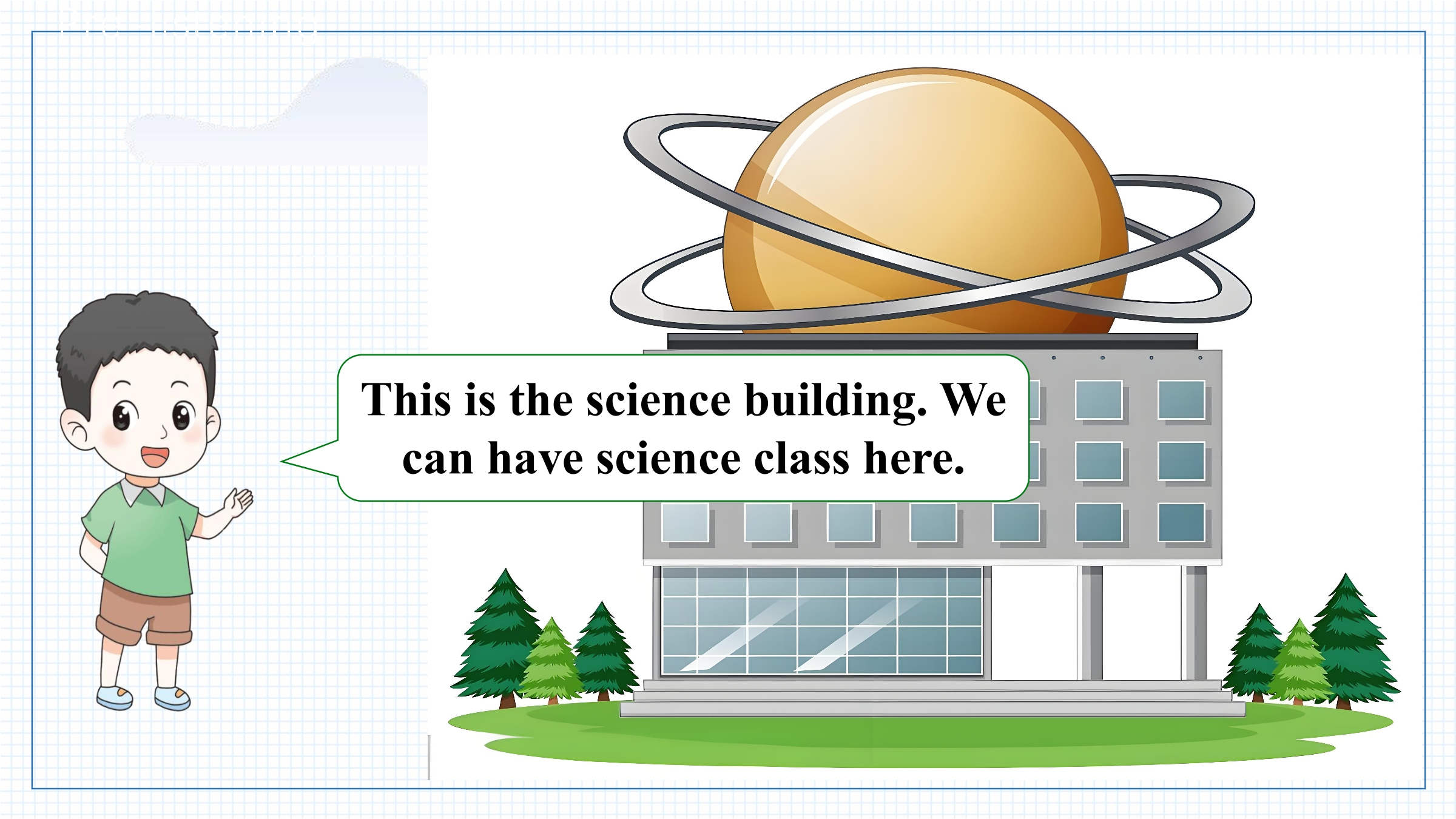 This is the science building. We can have science class here.